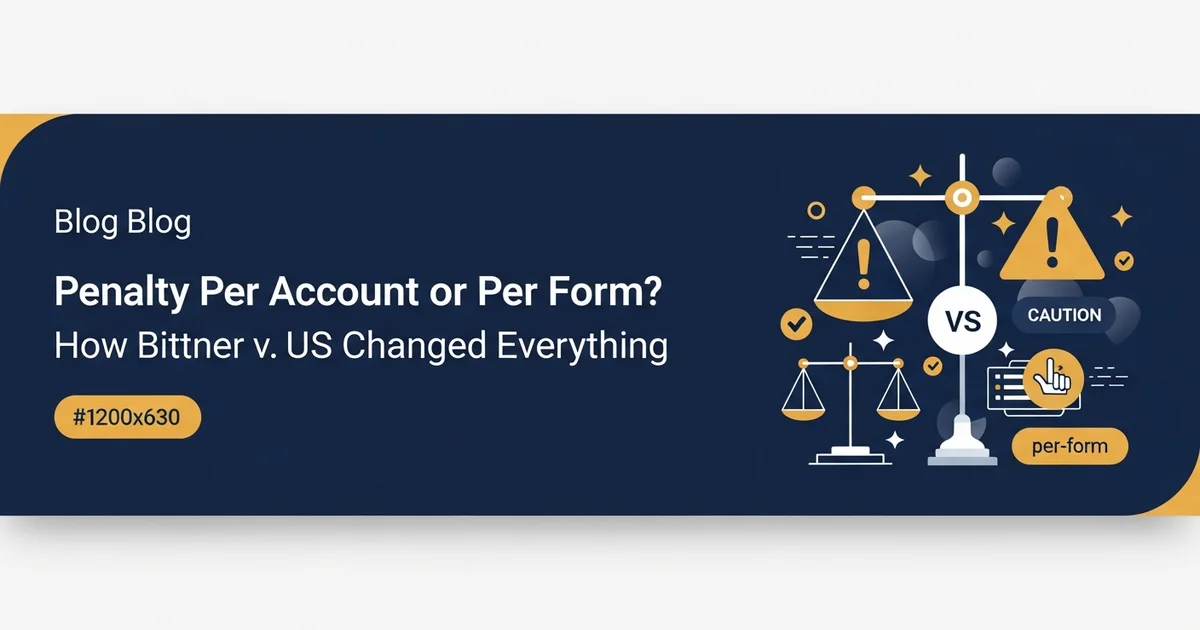 Blog Blog

Penalty Per Account or Per Form?
How Bittner v. US Changed Everything

#1200x630

VS

CAUTION

per-form